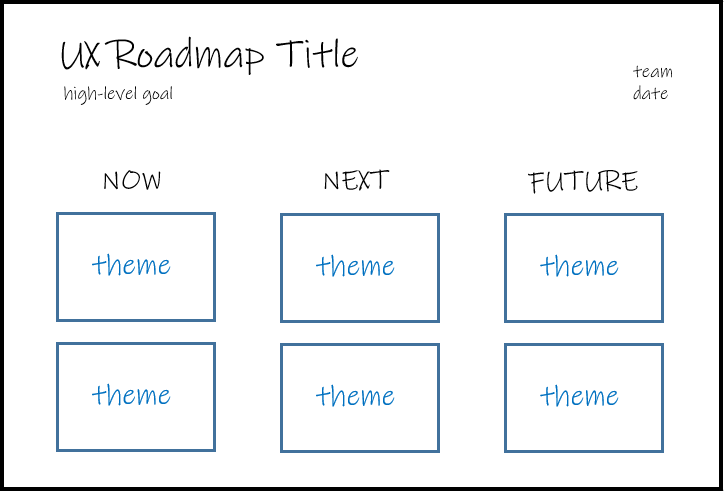 UX Roadmap Title
high-level goal

team
date

NOW

theme

theme

NEXT

theme

theme

FUTURE

theme

theme